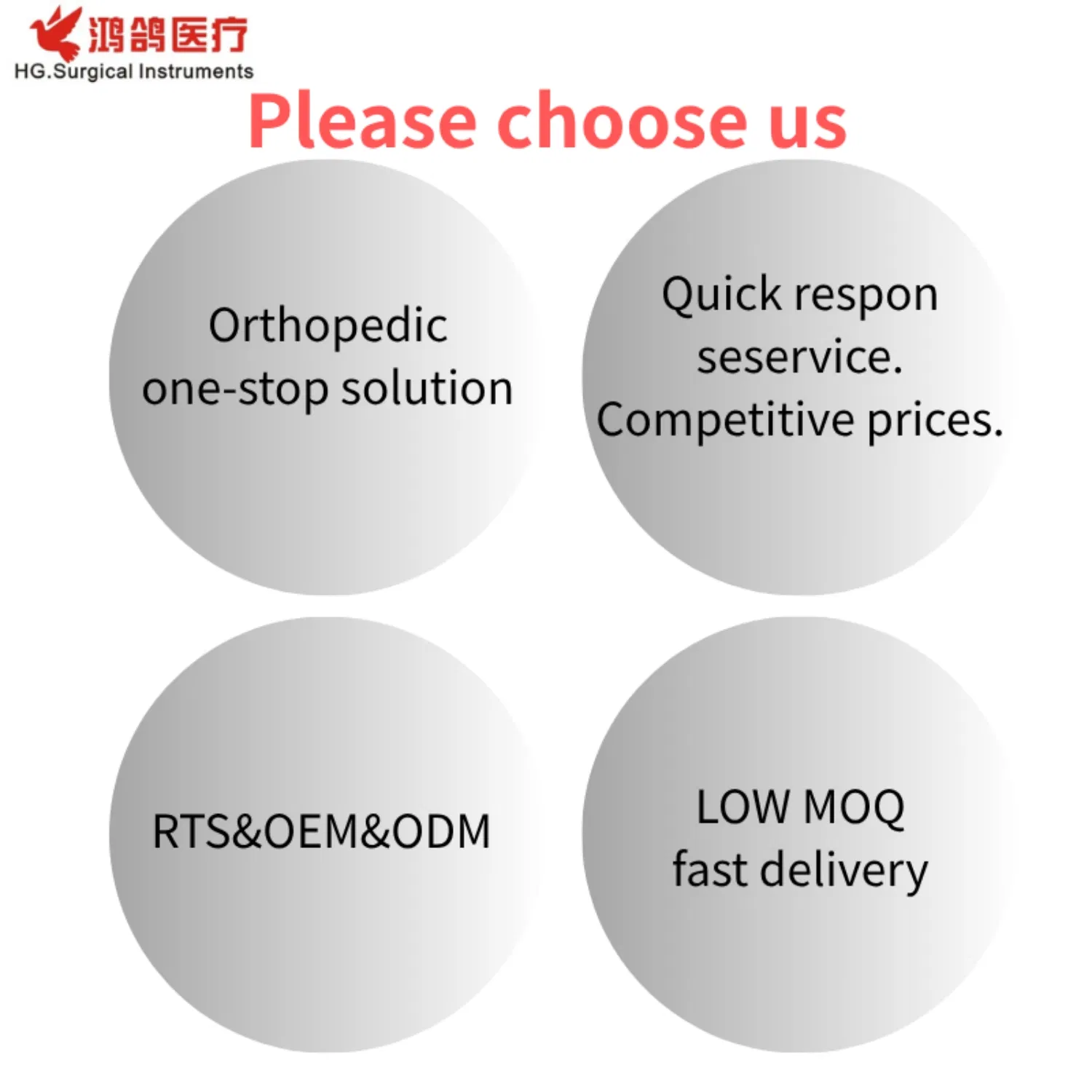 鸿鹄医疗
HG.Surgical Instruments

Please choose us

Orthopedic one-stop solution

Quick respon seservice. Competitive prices.

RTS&OEM&ODM

LOW MOQ fast delivery